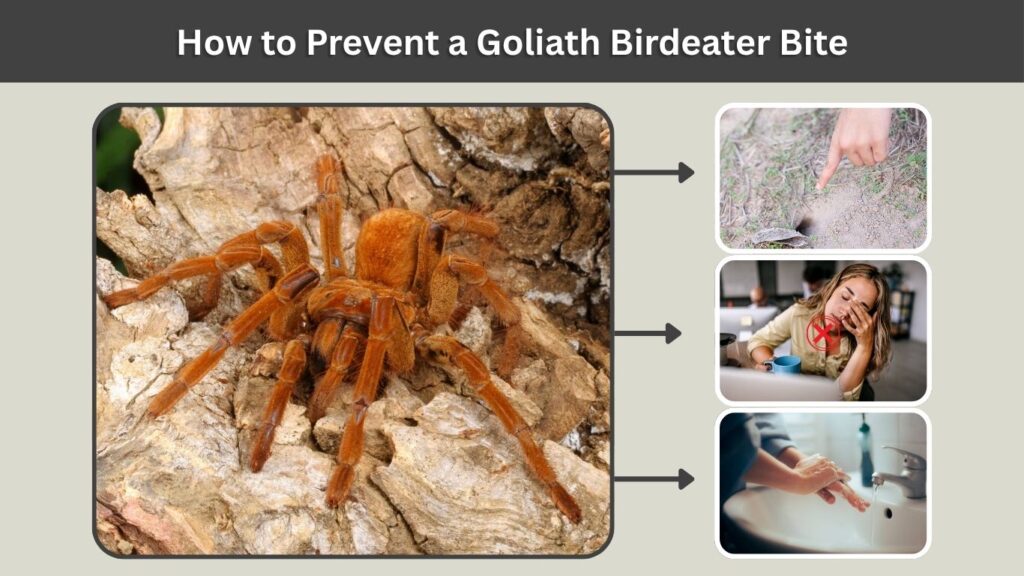 How to Prevent a Goliath Birdeater Bite